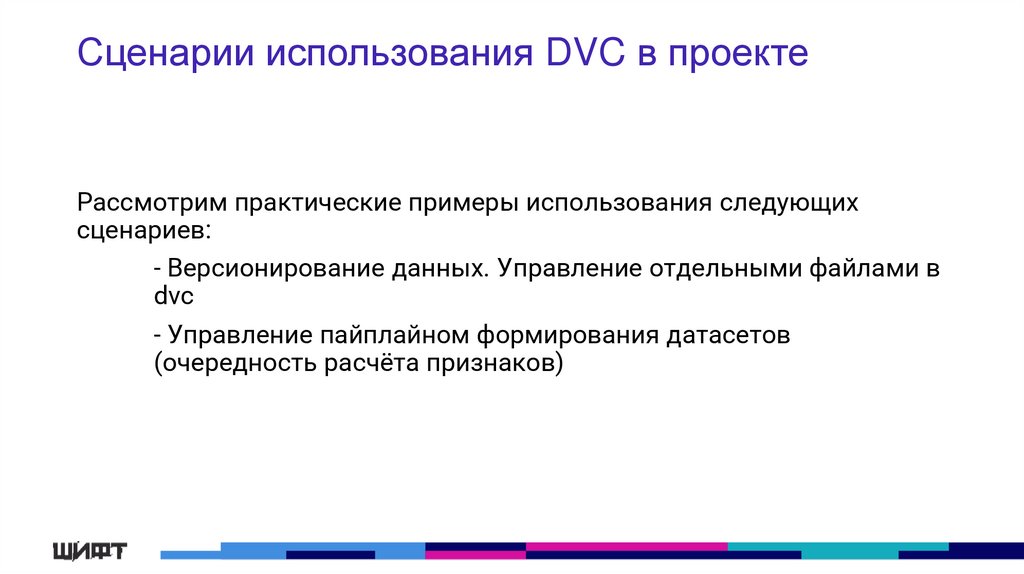 Сценарии использования DVC в проекте

Рассмотрим практические примеры использования следующих сценариев:

- Версионирование данных. Управление отдельными файлами в dvc

- Управление пайплайном формирования датасетов (очередность расчёта признаков)

ШИФТ